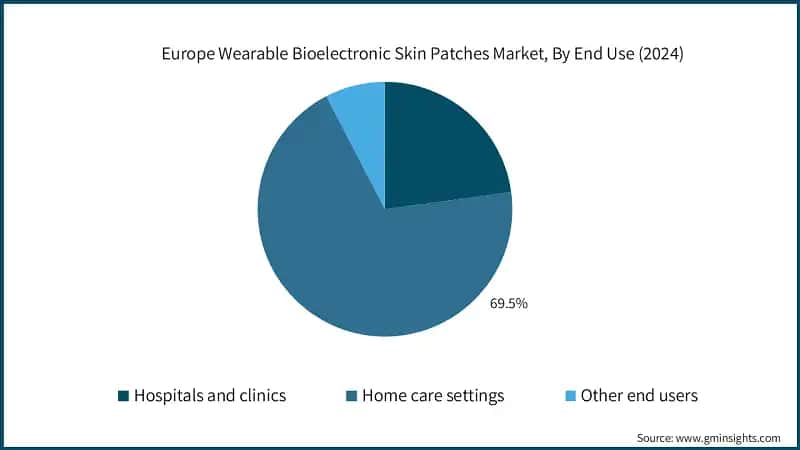 Europe Wearable Bioelectronic Skin Patches Market, By End Use (2024)

69.5%

Hospitals and clinics
Home care settings
Other end users

Source: www.gminsights.com